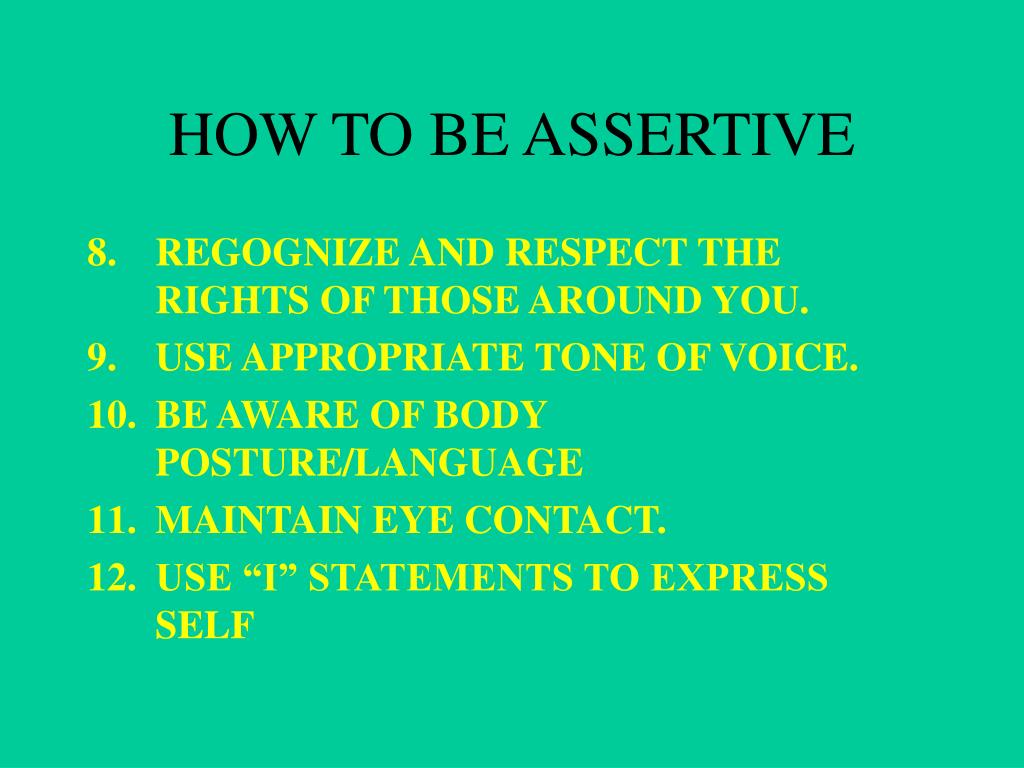 HOW TO BE ASSERTIVE

8. REGOGNIZE AND RESPECT THE RIGHTS OF THOSE AROUND YOU.
9. USE APPROPRIATE TONE OF VOICE.
10. BE AWARE OF BODY POSTURE/LANGUAGE
11. MAINTAIN EYE CONTACT.
12. USE “I” STATEMENTS TO EXPRESS SELF